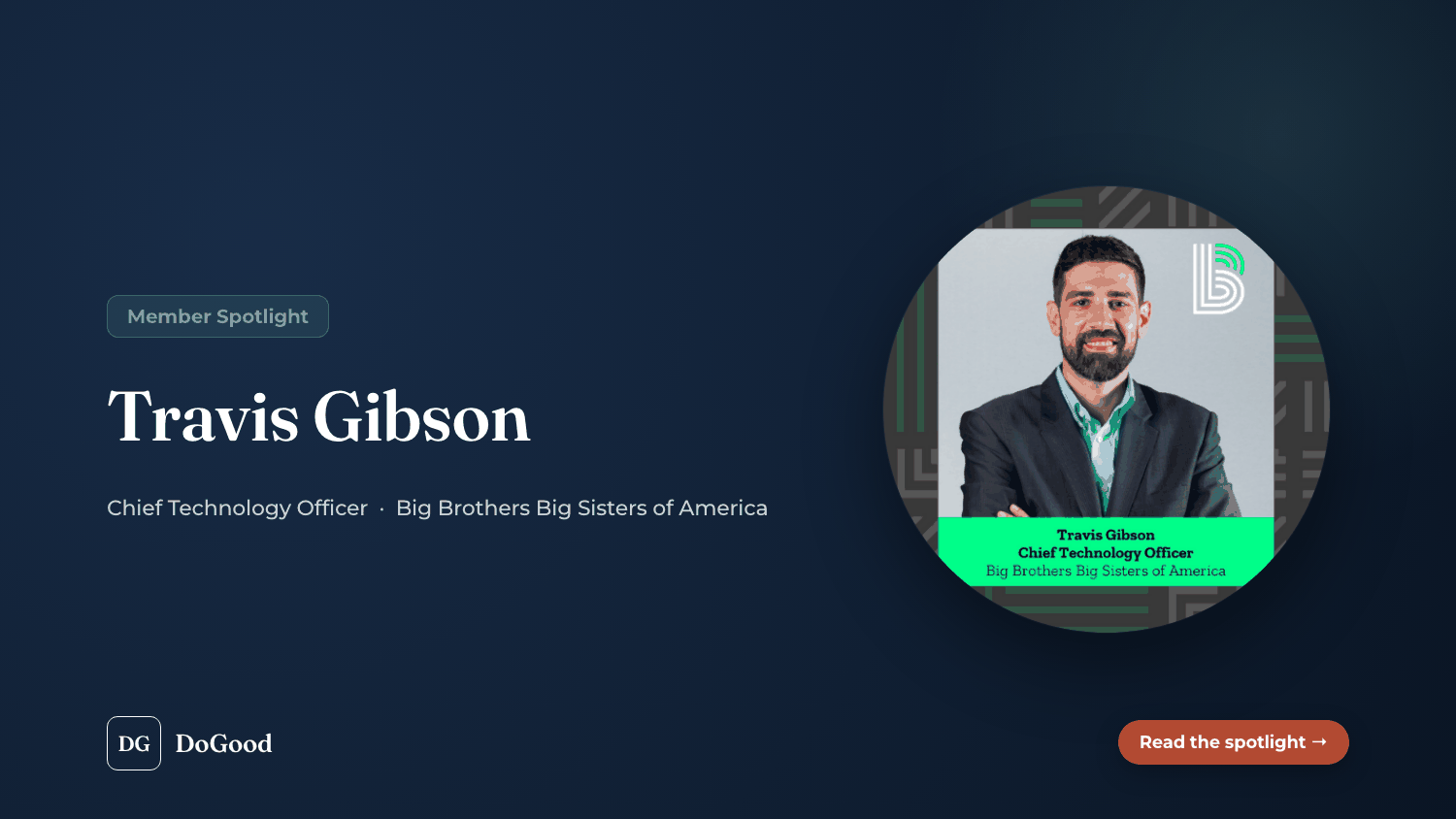 Member Spotlight

Travis Gibson

Chief Technology Officer · Big Brothers Big Sisters of America

Travis Gibson
Chief Technology Officer
Big Brothers Big Sisters of America

DG DoGood

Read the spotlight →